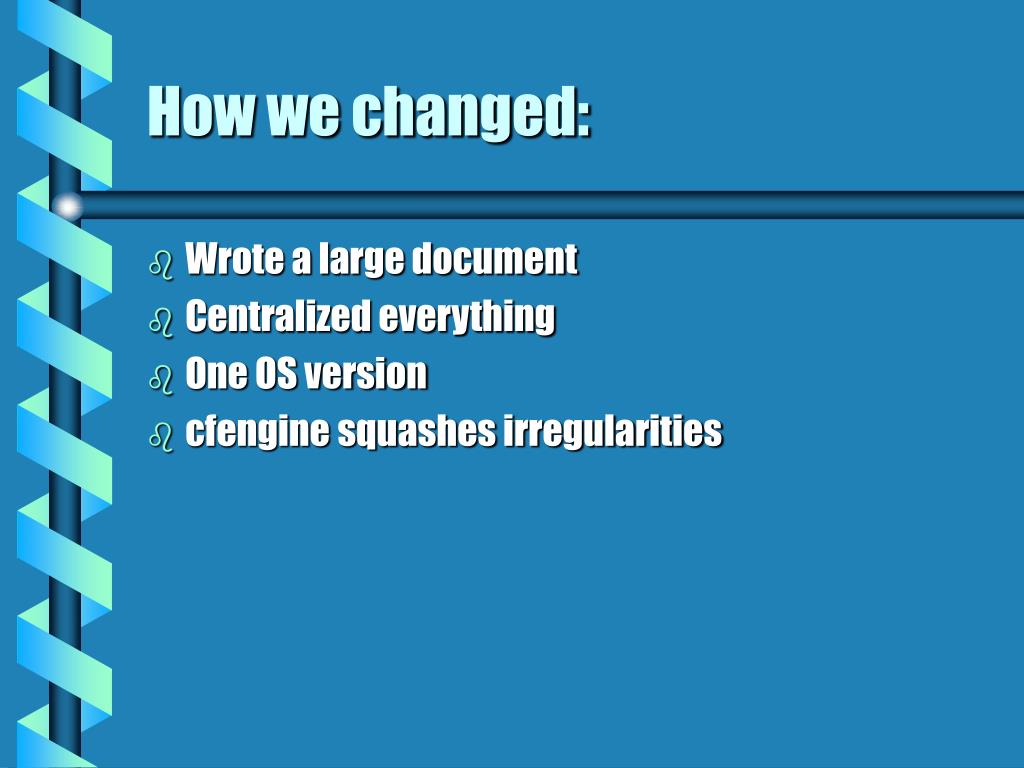 How we changed:

- Wrote a large document
- Centralized everything
- One OS version
- cfengine squashes irregularities